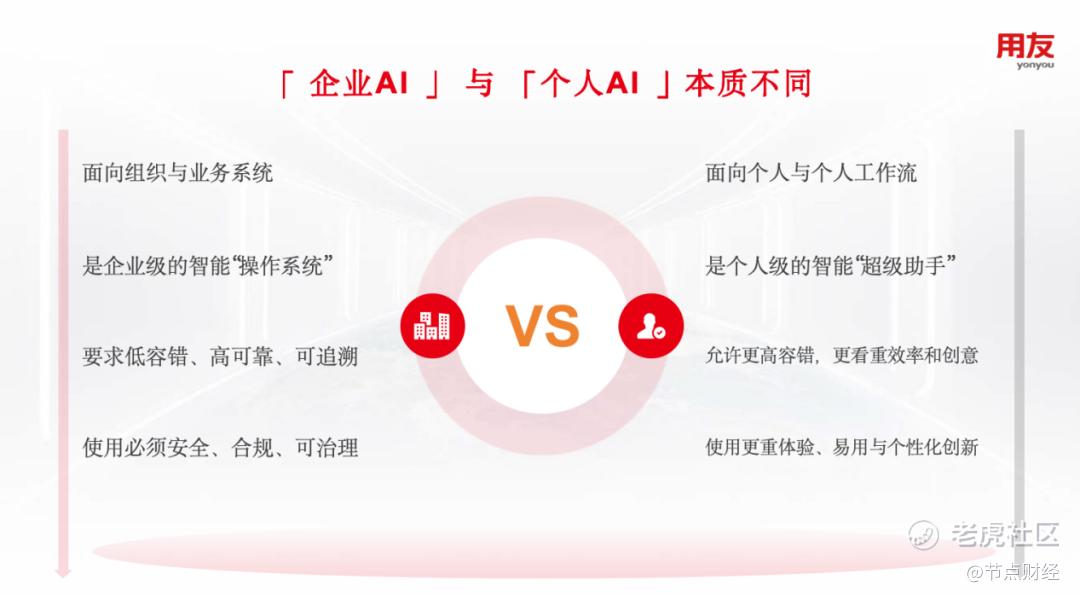 用友
yonyou

「 企业AI 」 与 「个人AI 」本质不同

面向组织与业务系统

是企业级的智能“操作系统”

要求低容错、高可靠、可追溯

使用必须安全、合规、可治理

VS

面向个人与个人工作流

是个人级的智能“超级助手”

允许更高容错，更看重效率和创意

使用更重体验、易用与个性化创新

老虎社区

@节点财经